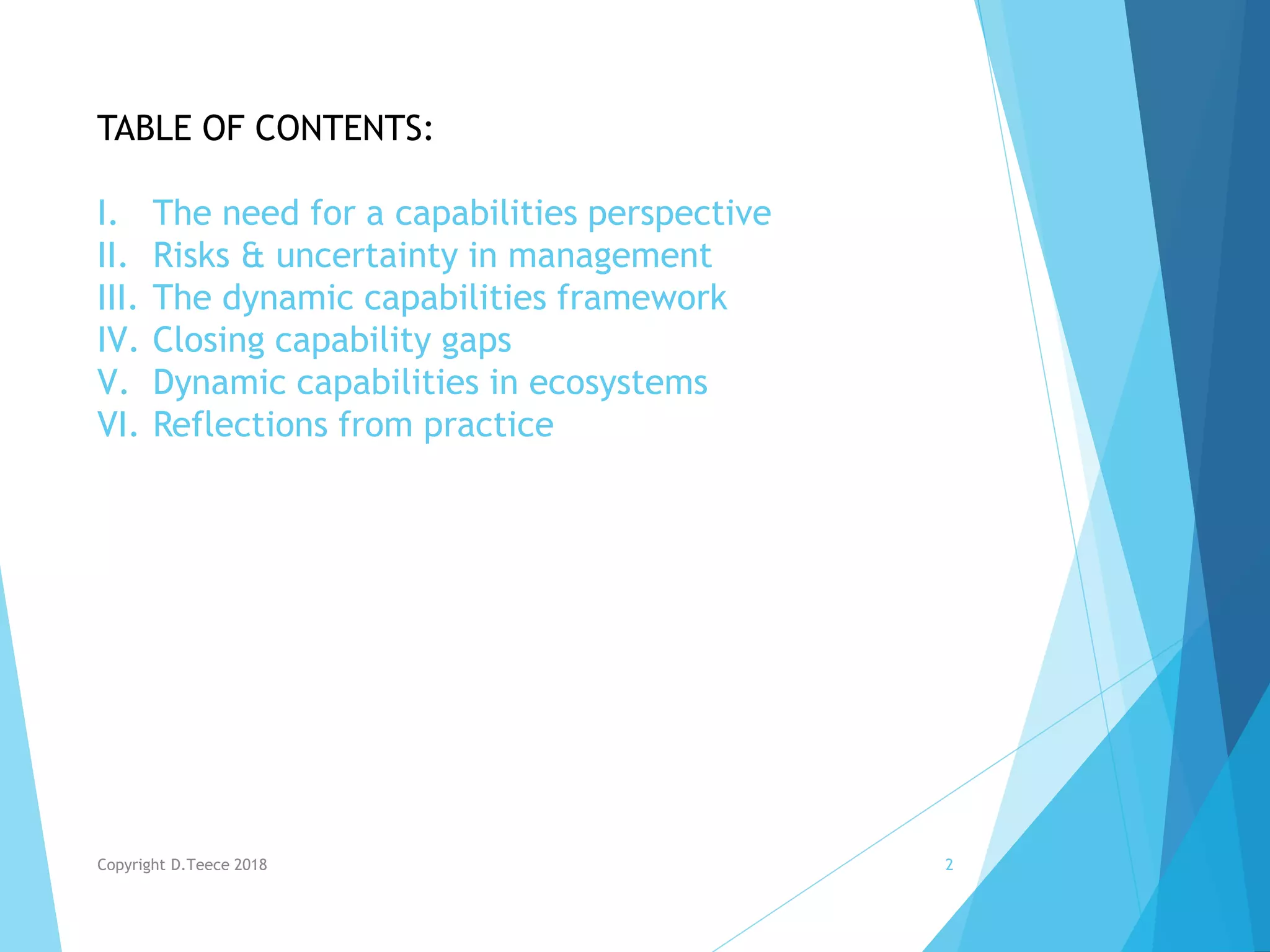 TABLE OF CONTENTS:

I. The need for a capabilities perspective
II. Risks & uncertainty in management
III. The dynamic capabilities framework
IV. Closing capability gaps
V. Dynamic capabilities in ecosystems
VI. Reflections from practice

Copyright D.Teece 2018

2